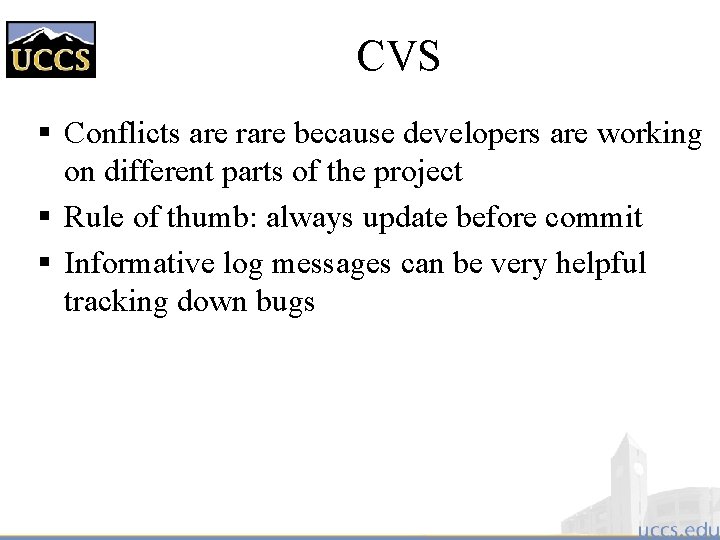 UCCS

CVS

▪ Conflicts are rare because developers are working on different parts of the project

▪ Rule of thumb: always update before commit

▪ Informative log messages can be very helpful tracking down bugs

uccs.edu